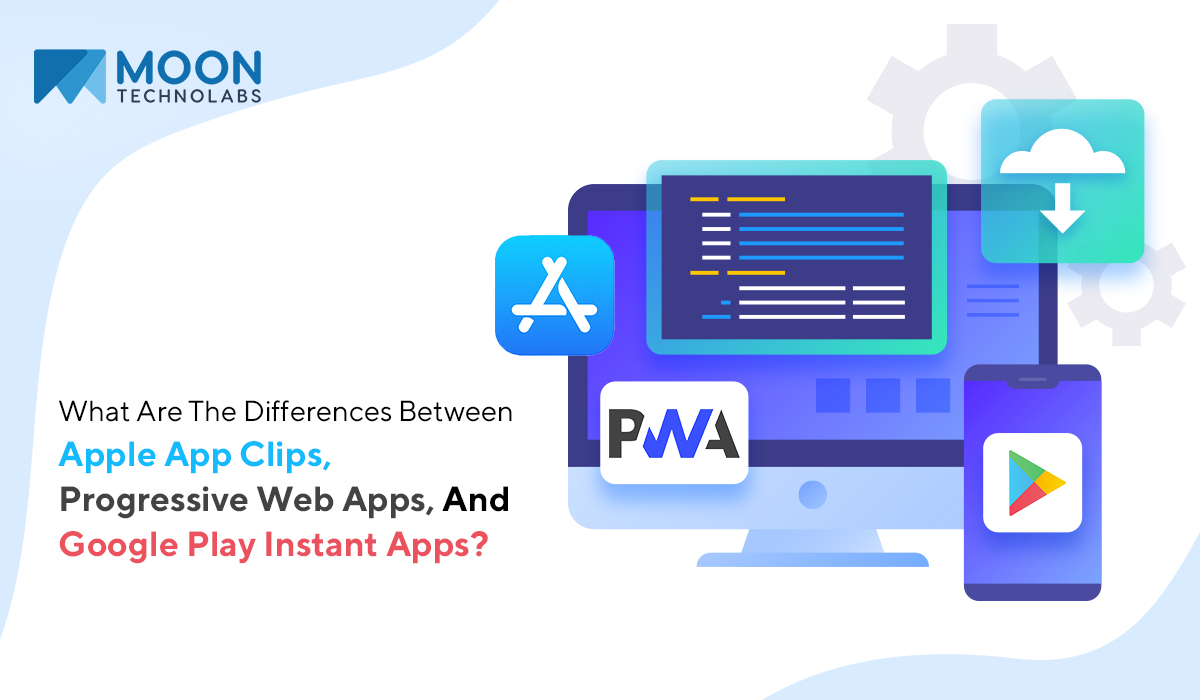 MOON
TECHNOLABS

What Are The Differences Between
Apple App Clips,
Progressive Web Apps, And
Google Play Instant Apps?

PWA